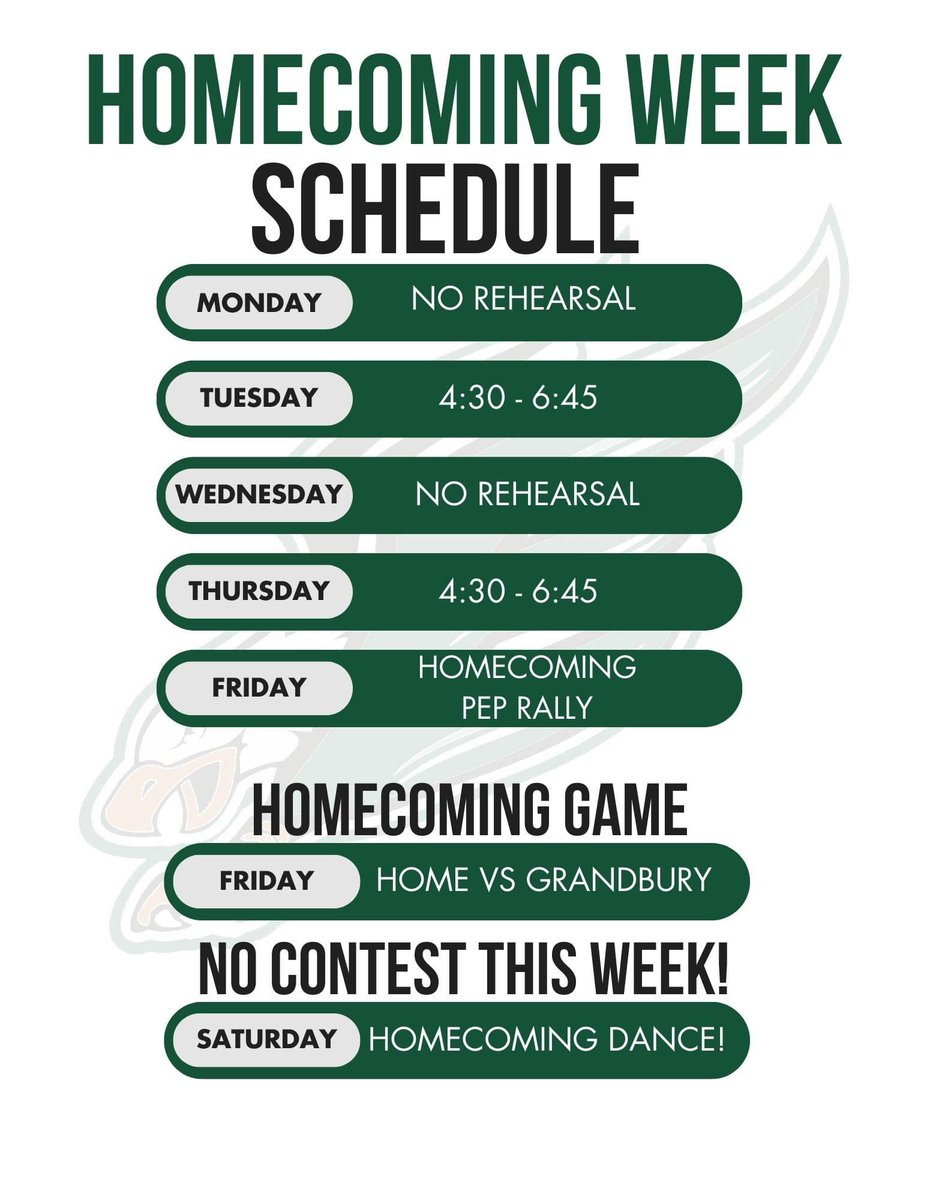 HOMECOMING WEEK
SCHEDULE

MONDAY NO REHEARSAL

TUESDAY 4:30 - 6:45

WEDNESDAY NO REHEARSAL

THURSDAY 4:30 - 6:45

FRIDAY HOMECOMING PEP RALLY

HOMECOMING GAME

FRIDAY HOME VS GRANDBURY

NO CONTEST THIS WEEK!

SATURDAY HOMECOMING DANCE!